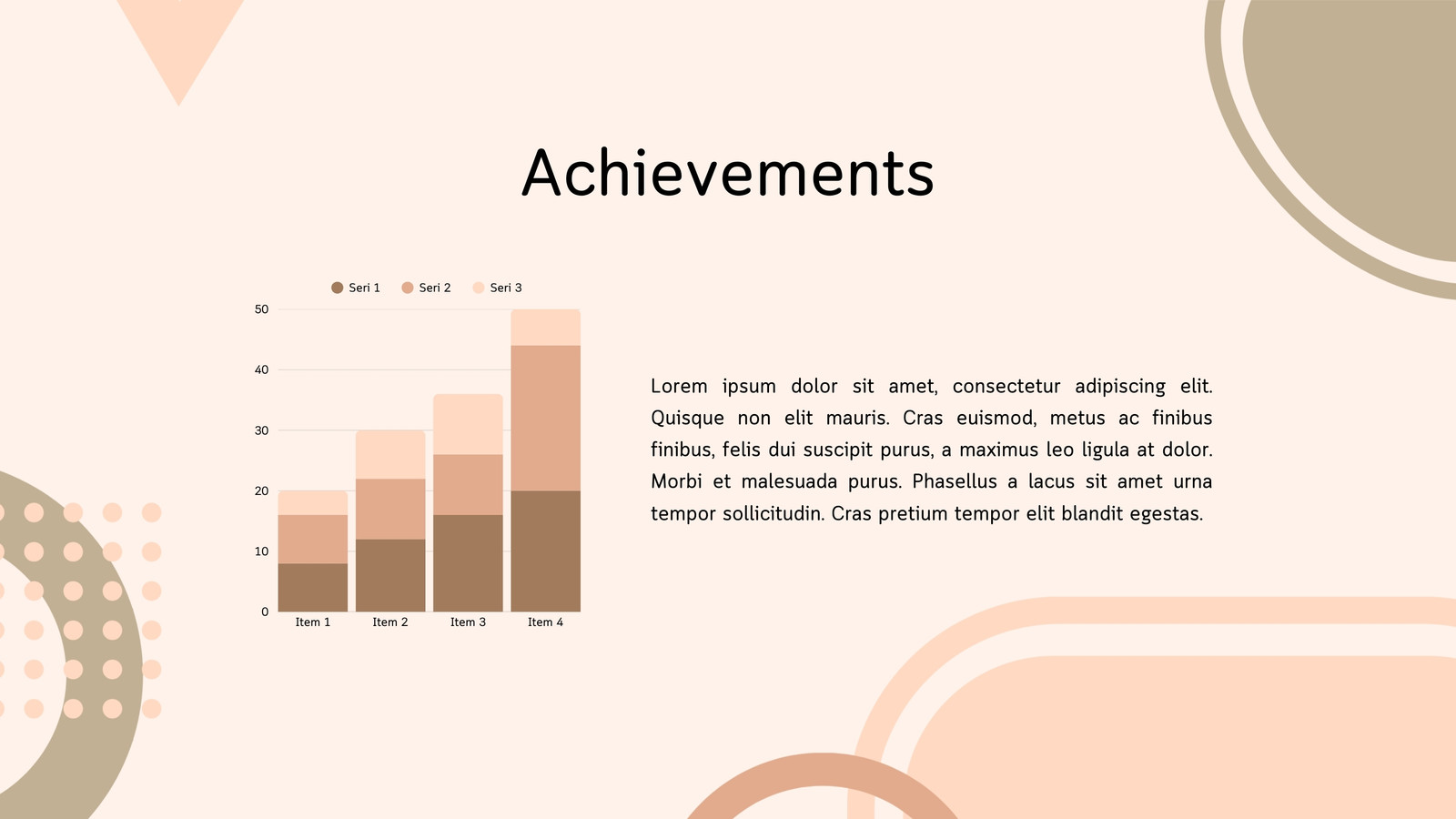 Achievements

Seri 1 Seri 2 Seri 3

50
40
30
20
10
0

Item 1 Item 2 Item 3 Item 4

Lorem ipsum dolor sit amet, consectetur adipiscing elit. Quisque non elit mauris. Cras euismod, metus ac finibus finibus, felis dui suscipit purus, a maximus leo ligula at dolor. Morbi et malesuada purus. Phasellus a lacus sit amet urna tempor sollicitudin. Cras pretium tempor elit blandit egestas.